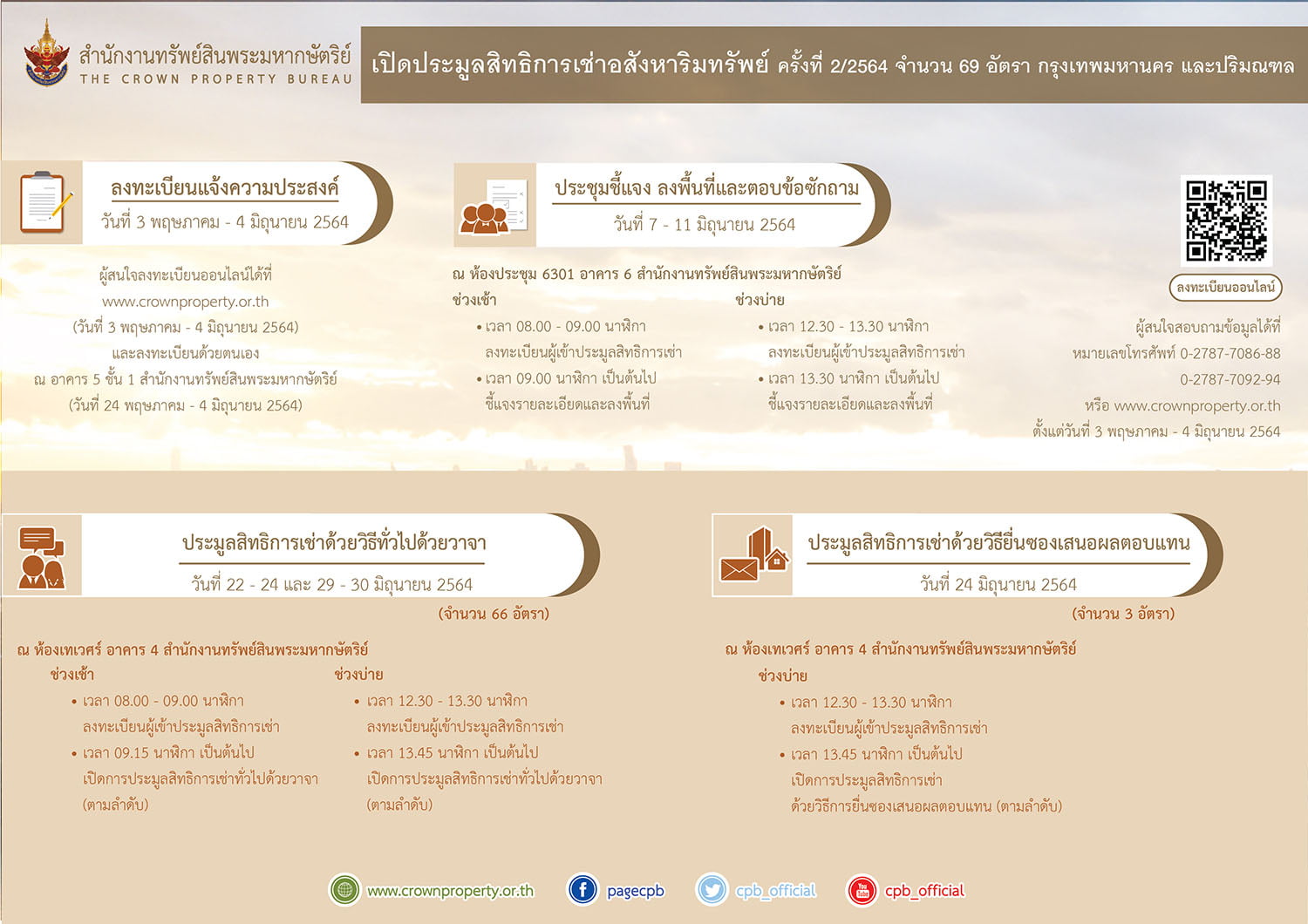 สำนักงานทรัพย์สินพระมหากษัตริย์
THE CROWN PROPERTY BUREAU

เปิดประมูลสิทธิการเช่าอสังหาริมทรัพย์ ครั้งที่ 2/2564 จำนวน 69 อัตรา กรุงเทพมหานคร และปริมณฑล

ลงทะเบียนแจ้งความประสงค์
วันที่ 3 พฤษภาคม - 4 มิถุนายน 2564

ผู้สนใจลงทะเบียนออนไลน์ได้ที่
www.crownproperty.or.th
(วันที่ 3 พฤษภาคม - 4 มิถุนายน 2564)
และลงทะเบียนด้วยตนเอง
ณ อาคาร 5 ชั้น 1 สำนักงานทรัพย์สินพระมหากษัตริย์
(วันที่ 24 พฤษภาคม - 4 มิถุนายน 2564)

ประชุมชี้แจง ลงพื้นที่และตอบข้อซักถาม
วันที่ 7 - 11 มิถุนายน 2564

ณ ห้องประชุม 6301 อาคาร 6 สำนักงานทรัพย์สินพระมหากษัตริย์
ช่วงเช้า
• เวลา 08.00 - 09.00 นาฬิกา
ลงทะเบียนผู้เข้าประมูลสิทธิการเช่า
• เวลา 09.00 นาฬิกา เป็นต้นไป
ชี้แจงรายละเอียดและลงพื้นที่

ช่วงบ่าย
• เวลา 12.30 - 13.30 นาฬิกา
ลงทะเบียนผู้เข้าประมูลสิทธิการเช่า
• เวลา 13.30 นาฬิกา เป็นต้นไป
ชี้แจงรายละเอียดและลงพื้นที่

ลงทะเบียนออนไลน์

ผู้สนใจสอบถามข้อมูลได้ที่
หมายเลขโทรศัพท์ 0-2787-7086-88
0-2787-7092-94
หรือ www.crownproperty.or.th
ตั้งแต่วันที่ 3 พฤษภาคม - 4 มิถุนายน 2564

ประมูลสิทธิการเช่าด้วยวิธีทั่วไปด้วยวาจา
วันที่ 22 - 24 และ 29 - 30 มิถุนายน 2564
(จำนวน 66 อัตรา)

ณ ห้องเทเวศร์ อาคาร 4 สำนักงานทรัพย์สินพระมหากษัตริย์
ช่วงเช้า
• เวลา 08.00 - 09.00 นาฬิกา
ลงทะเบียนผู้เข้าประมูลสิทธิการเช่า
• เวลา 09.15 นาฬิกา เป็นต้นไป
เปิดการประมูลสิทธิการเช่าทั่วไปด้วยวาจา
(ตามลำดับ)

ช่วงบ่าย
• เวลา 12.30 - 13.30 นาฬิกา
ลงทะเบียนผู้เข้าประมูลสิทธิการเช่า
• เวลา 13.45 นาฬิกา เป็นต้นไป
เปิดการประมูลสิทธิการเช่าทั่วไปด้วยวาจา
(ตามลำดับ)

ประมูลสิทธิการเช่าด้วยวิธียื่นซองเสนอผลตอบแทน
วันที่ 24 มิถุนายน 2564
(จำนวน 3 อัตรา)

ณ ห้องเทเวศร์ อาคาร 4 สำนักงานทรัพย์สินพระมหากษัตริย์
ช่วงบ่าย
• เวลา 12.30 - 13.30 นาฬิกา
ลงทะเบียนผู้เข้าประมูลสิทธิการเช่า
• เวลา 13.45 นาฬิกา เป็นต้นไป
เปิดการประมูลสิทธิการเช่า
ด้วยวิธีการยื่นซองเสนอผลตอบแทน (ตามลำดับ)

www.crownproperty.or.th pagecpb cpb_official cpb_official